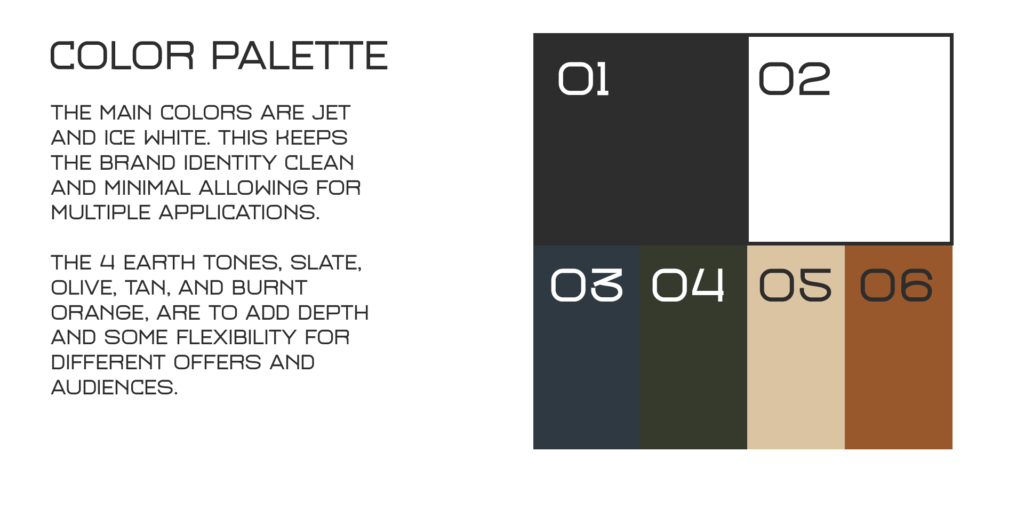 COLOR PALETTE

THE MAIN COLORS ARE JET AND ICE WHITE. THIS KEEPS THE BRAND IDENTITY CLEAN AND MINIMAL ALLOWING FOR MULTIPLE APPLICATIONS.

THE 4 EARTH TONES, SLATE, OLIVE, TAN, AND BURNT ORANGE, ARE TO ADD DEPTH AND SOME FLEXIBILITY FOR DIFFERENT OFFERS AND AUDIENCES.

01
02
03
04
05
06